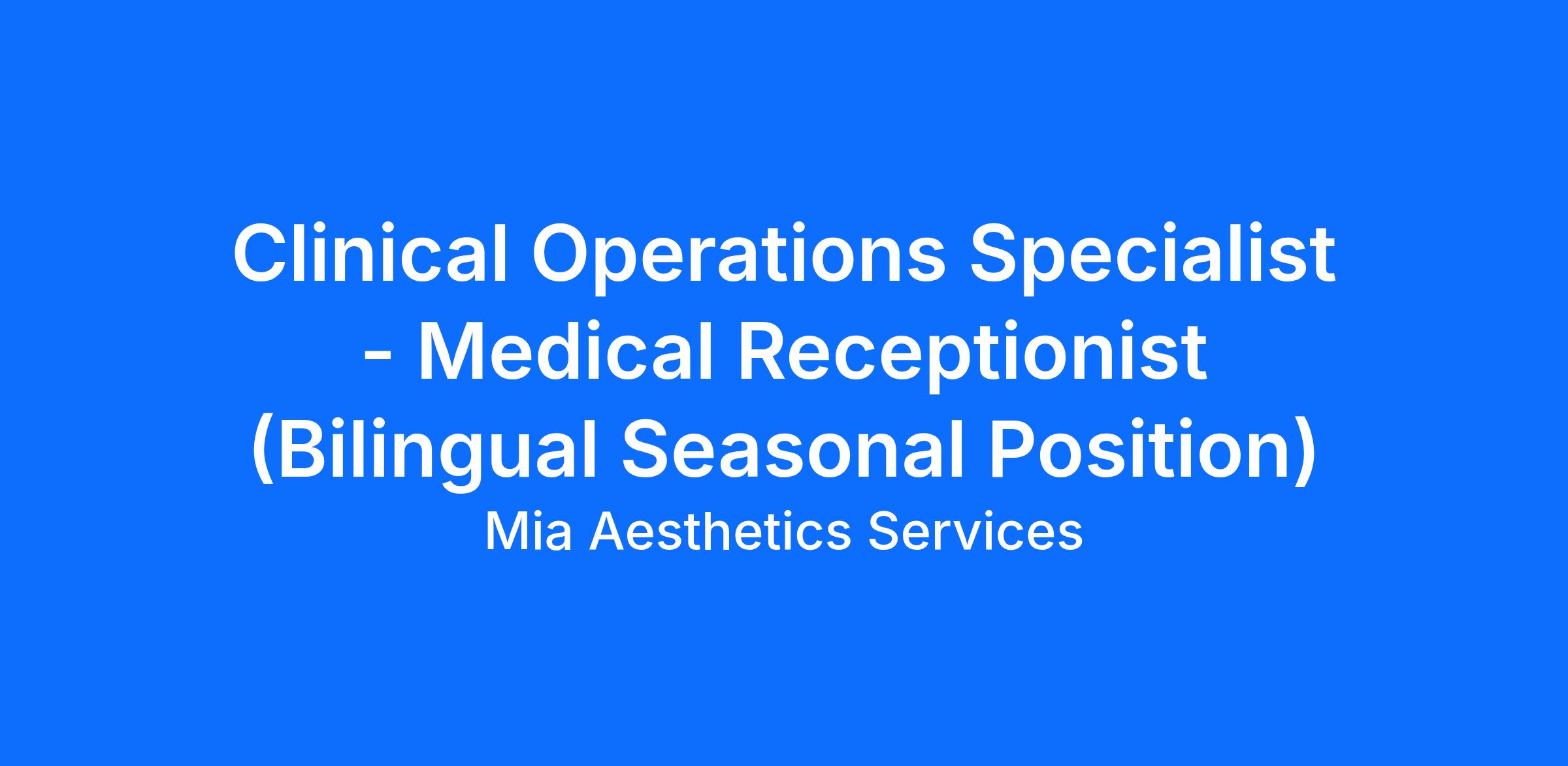 Clinical Operations Specialist - Medical Receptionist (Bilingual Seasonal Position)

Mia Aesthetics Services